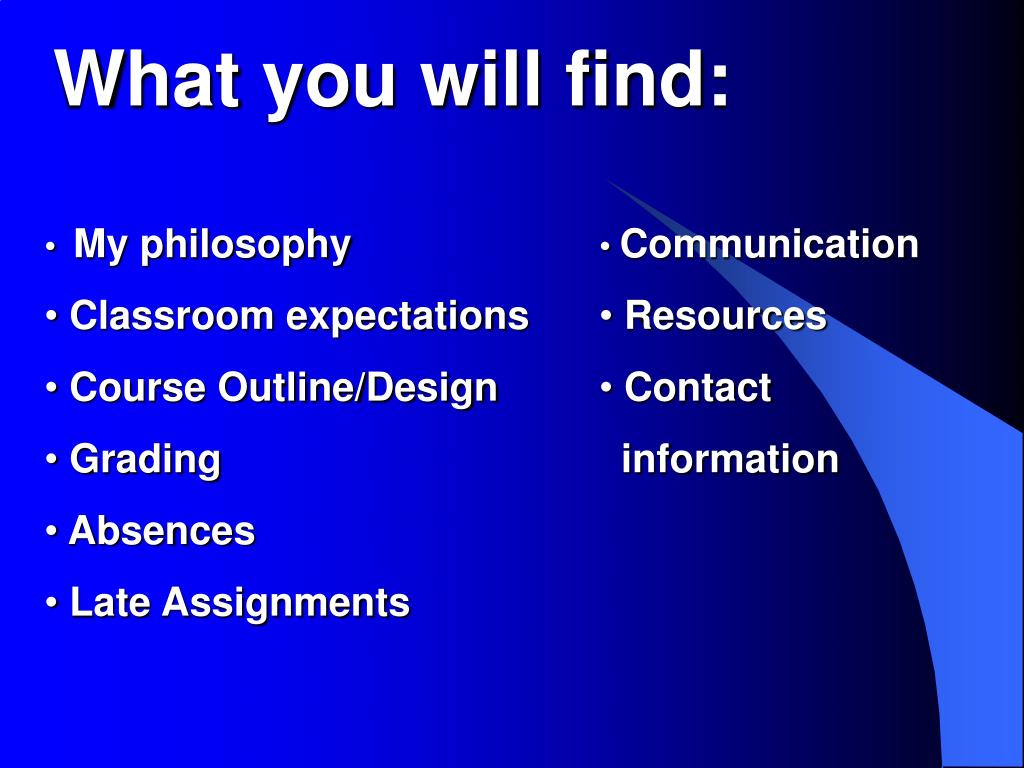 What you will find:

• My philosophy
• Classroom expectations
• Course Outline/Design
• Grading
• Absences
• Late Assignments

• Communication
• Resources
• Contact information